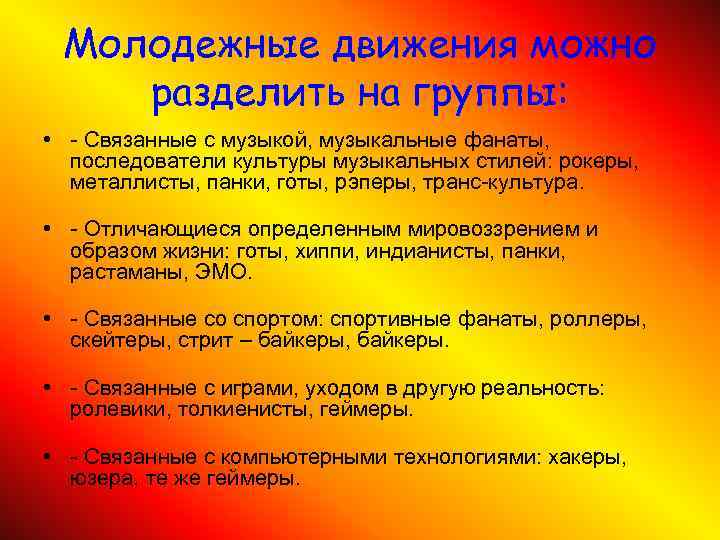 Молодежные движения можно разделить на группы:

• - Связанные с музыкой, музыкальные фанаты, последователи культуры музыкальных стилей: рокеры, металлисты, панки, готы, рэперы, транс-культура.

• - Отличающиеся определенным мировоззрением и образом жизни: готы, хиппи, индианисты, панки, растаманы, ЭМО.

• - Связанные со спортом: спортивные фанаты, роллеры, скейтеры, стрит – байкеры, байкеры.

• - Связанные с играми, уходом в другую реальность: ролевики, толкиенисты, геймеры.

• - Связанные с компьютерными технологиями: хакеры, юзера, те же геймеры.